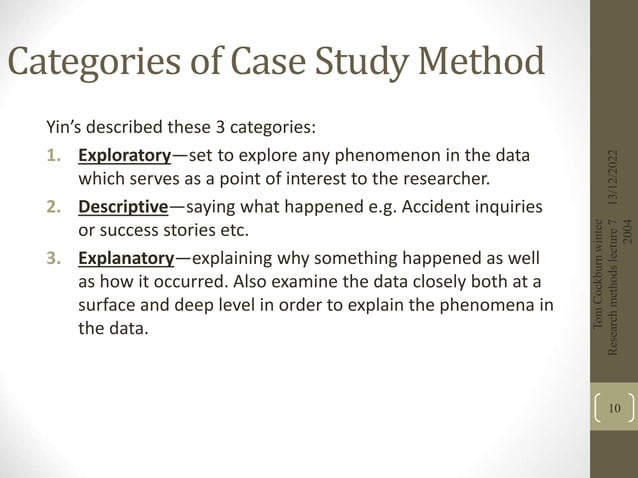 Categories of Case Study Method

Yin's described these 3 categories:

1. Exploratory—set to explore any phenomenon in the data which serves as a point of interest to the researcher.
2. Descriptive—saying what happened e.g. Accident inquiries or success stories etc.
3. Explanatory—explaining why something happened as well as how it occurred. Also examine the data closely both at a surface and deep level in order to explain the phenomena in the data.

13/12/2022

Tom Cockburn wintec Research methods lecture 7 2004

10